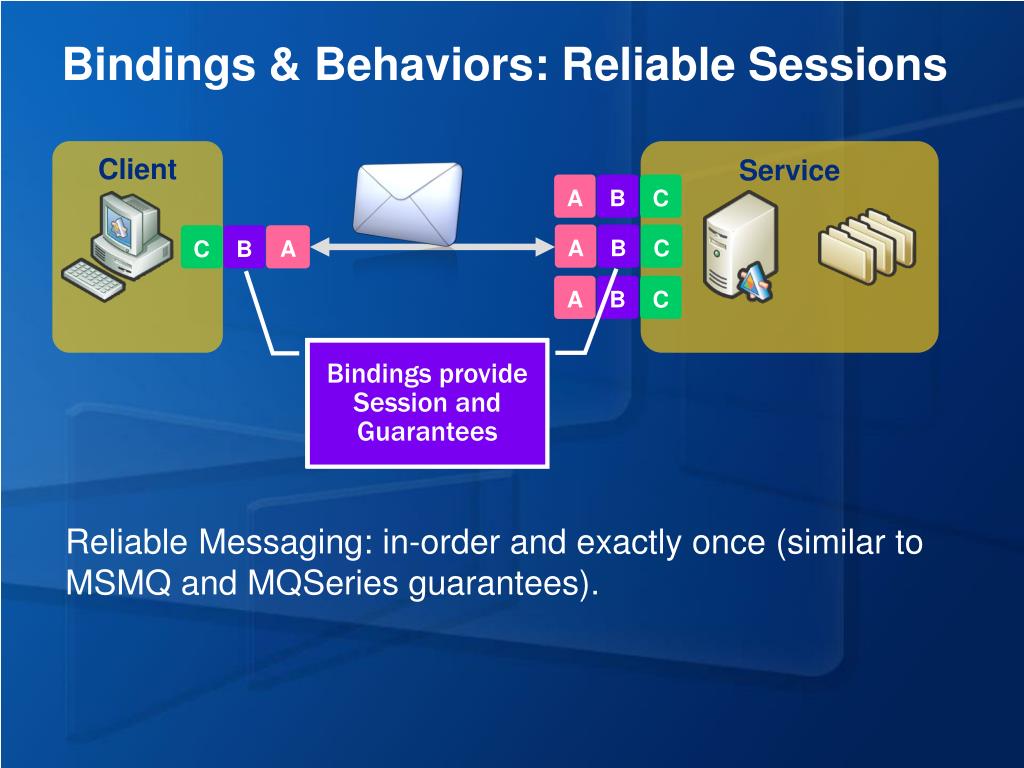 Bindings & Behaviors: Reliable Sessions

Client

C B A

Service

A B C

A B C

A B C

Bindings provide Session and Guarantees

Reliable Messaging: in-order and exactly once (similar to MSMQ and MQSeries guarantees).